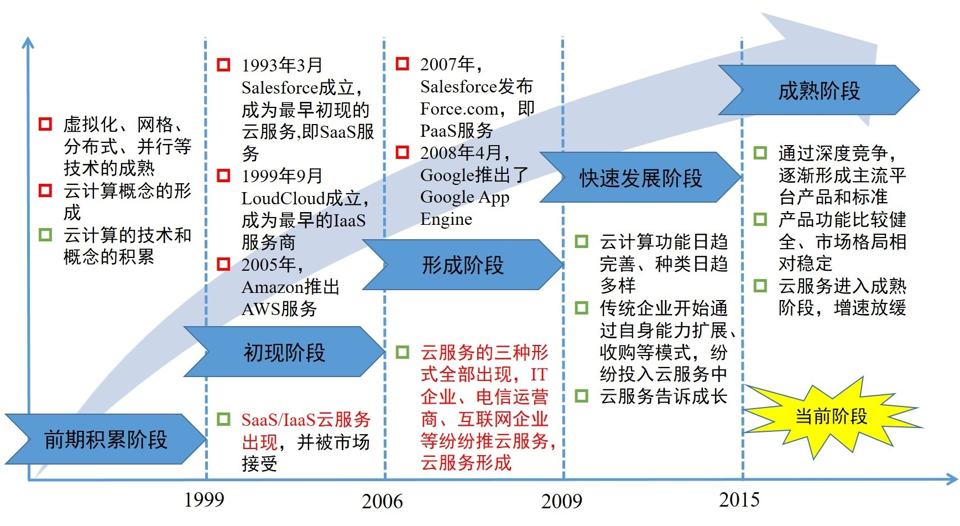 虚拟化、网格、分布式、并行等技术的成熟

云计算概念的形成

云计算的技术和概念的积累

前期积累阶段

1993年3月 Salesforce成立，成为最早初现的云服务，即SaaS服务

1999年9月 LoudCloud成立，成为最早的IaaS服务商

2005年，Amazon推出AWS服务

初现阶段

SaaS/IaaS云服务出现，并被市场接受

2007年，Salesforce发布Force.com，即PaaS服务

2008年4月，Google推出了Google App Engine

形成阶段

云服务的三种形式全部出现，IT企业、电信运营商、互联网企业等纷纷推云服务，云服务形成

快速发展阶段

云计算功能日趋完善、种类日趋多样

传统企业开始通过自身能力扩展、收购等模式，纷纷投入云服务中

云服务告诉成长

成熟阶段

通过深度竞争，逐渐形成主流平台产品和标准

产品功能比较健全、市场格局相对稳定

云服务进入成熟阶段，增速放缓

当前阶段

1999

2006

2009

2015